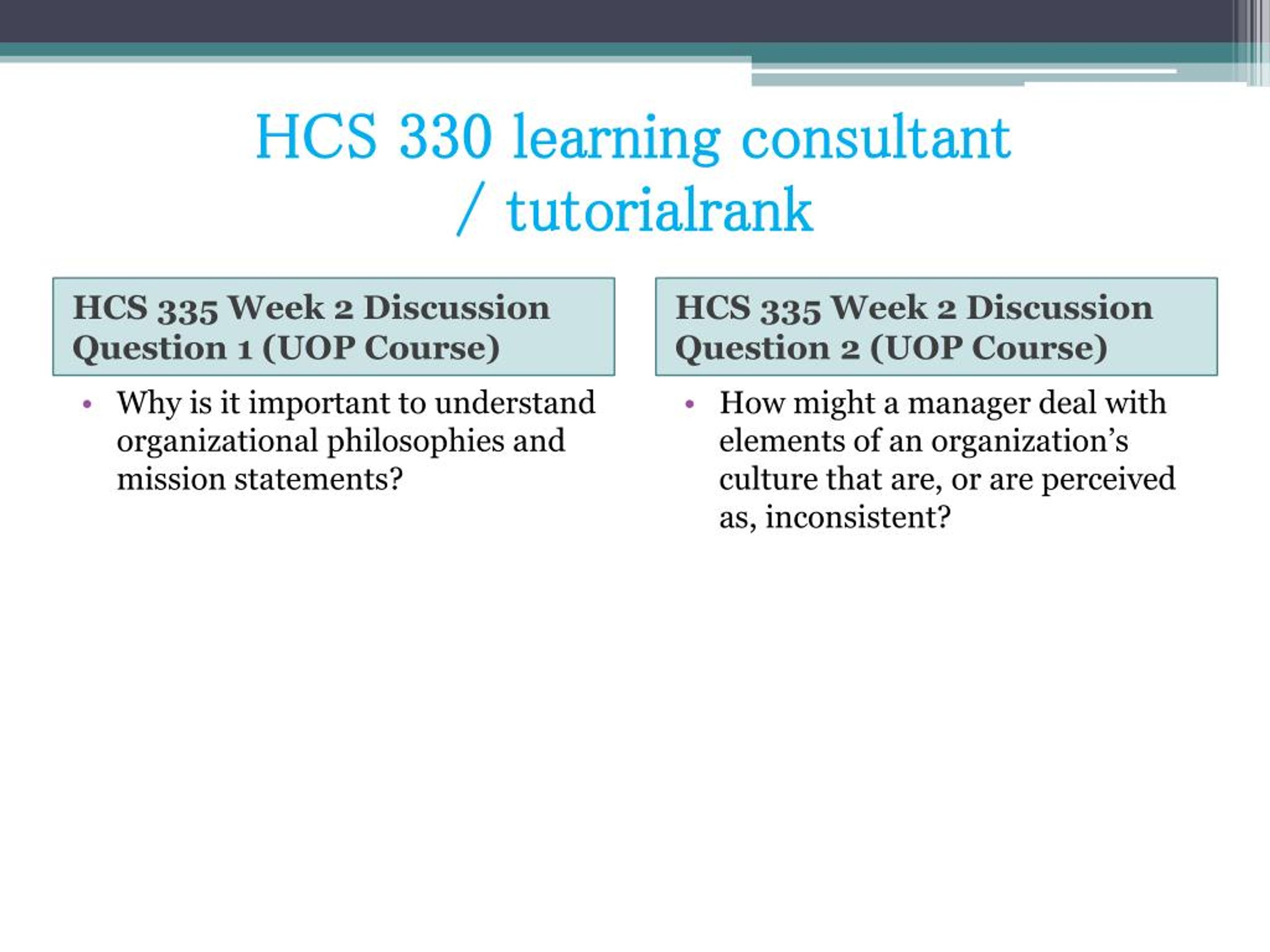 HCS 330 learning consultant / tutorialrank

HCS 335 Week 2 Discussion Question 1 (UOP Course)

• Why is it important to understand organizational philosophies and mission statements?

HCS 335 Week 2 Discussion Question 2 (UOP Course)

• How might a manager deal with elements of an organization’s culture that are, or are perceived as, inconsistent?